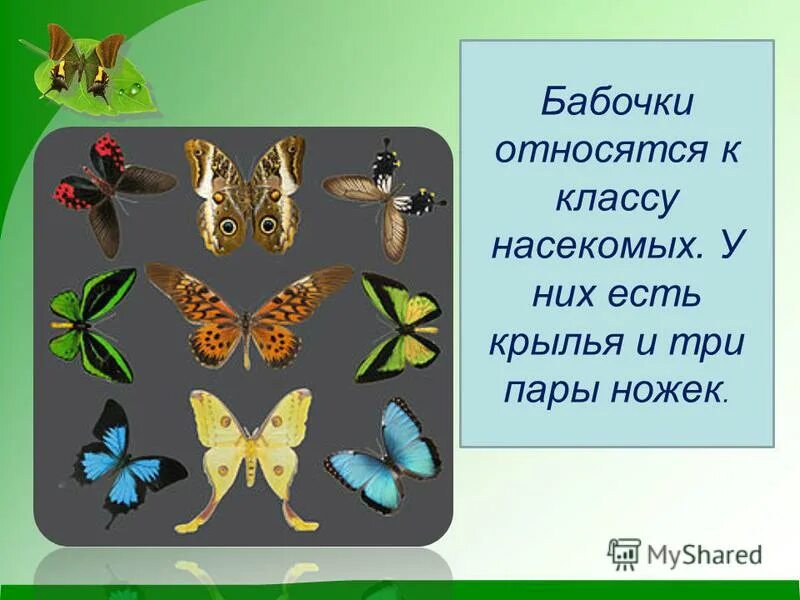 Бабочки относятся к классу насекомых. У них есть крылья и три пары ножек.

MyShared